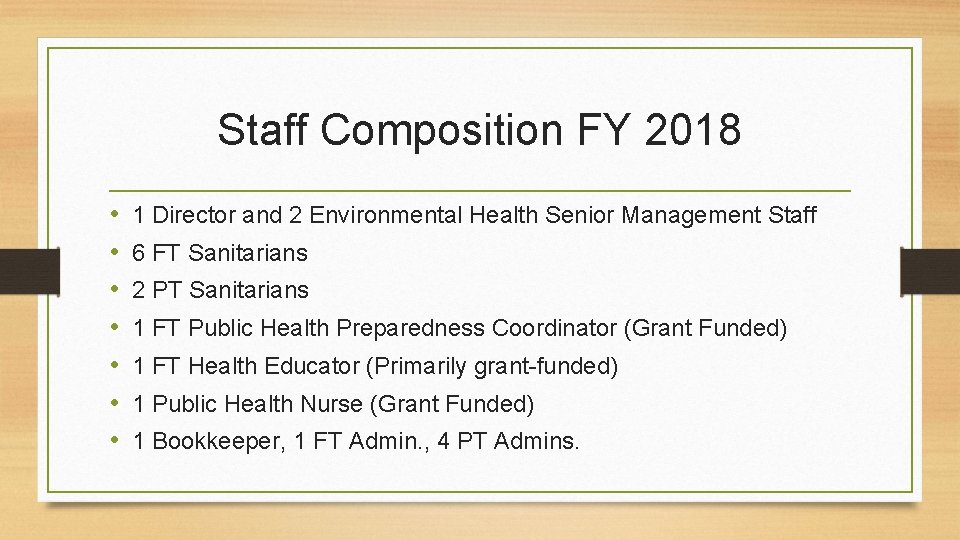 Staff Composition FY 2018

• 1 Director and 2 Environmental Health Senior Management Staff
• 6 FT Sanitarians
• 2 PT Sanitarians
• 1 FT Public Health Preparedness Coordinator (Grant Funded)
• 1 FT Health Educator (Primarily grant-funded)
• 1 Public Health Nurse (Grant Funded)
• 1 Bookkeeper, 1 FT Admin., 4 PT Admins.